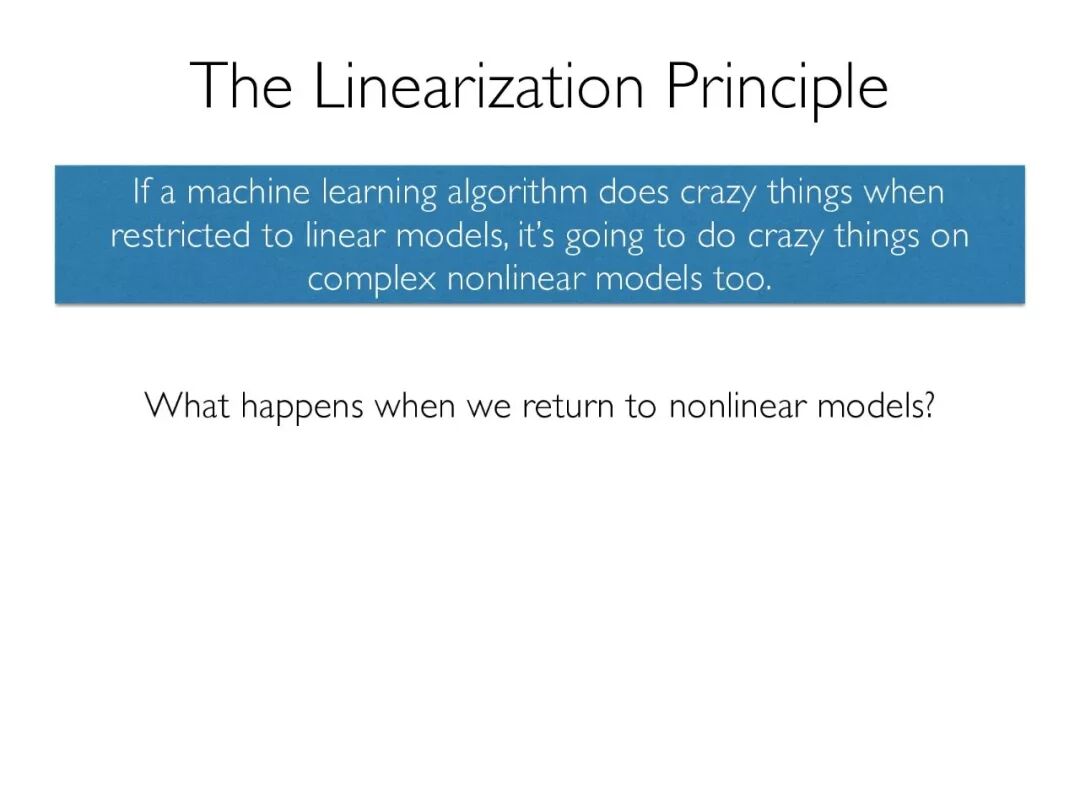 The Linearization Principle

If a machine learning algorithm does crazy things when restricted to linear models, it's going to do crazy things on complex nonlinear models too.

What happens when we return to nonlinear models?